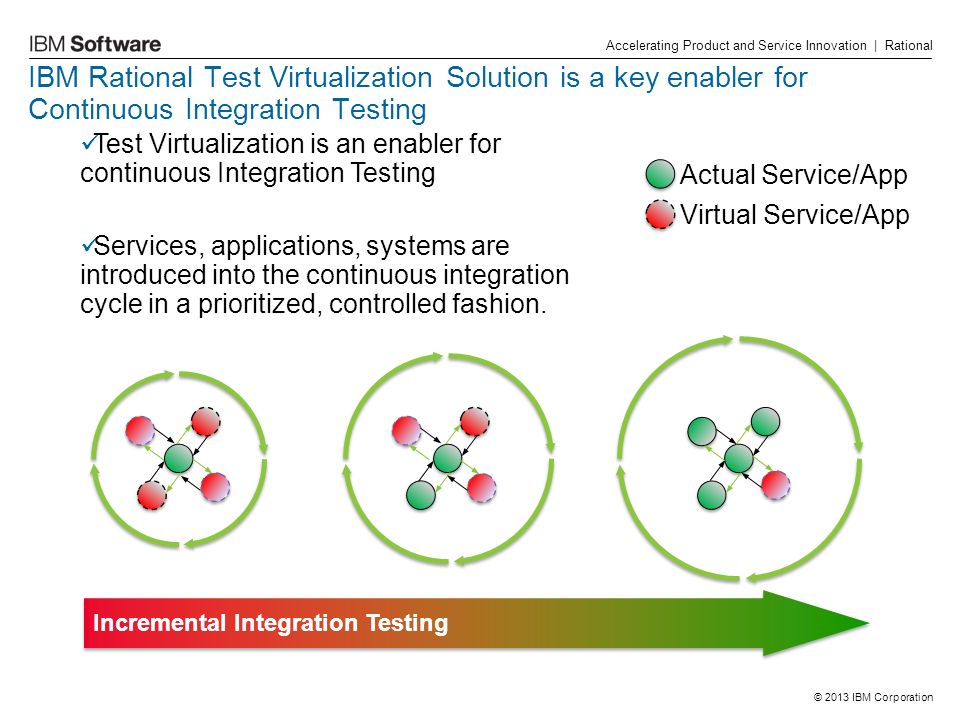 IBM Software

Accelerating Product and Service Innovation | Rational

IBM Rational Test Virtualization Solution is a key enabler for Continuous Integration Testing

✓Test Virtualization is an enabler for continuous Integration Testing

✓Services, applications, systems are introduced into the continuous integration cycle in a prioritized, controlled fashion.

Actual Service/App

Virtual Service/App

Incremental Integration Testing

© 2013 IBM Corporation